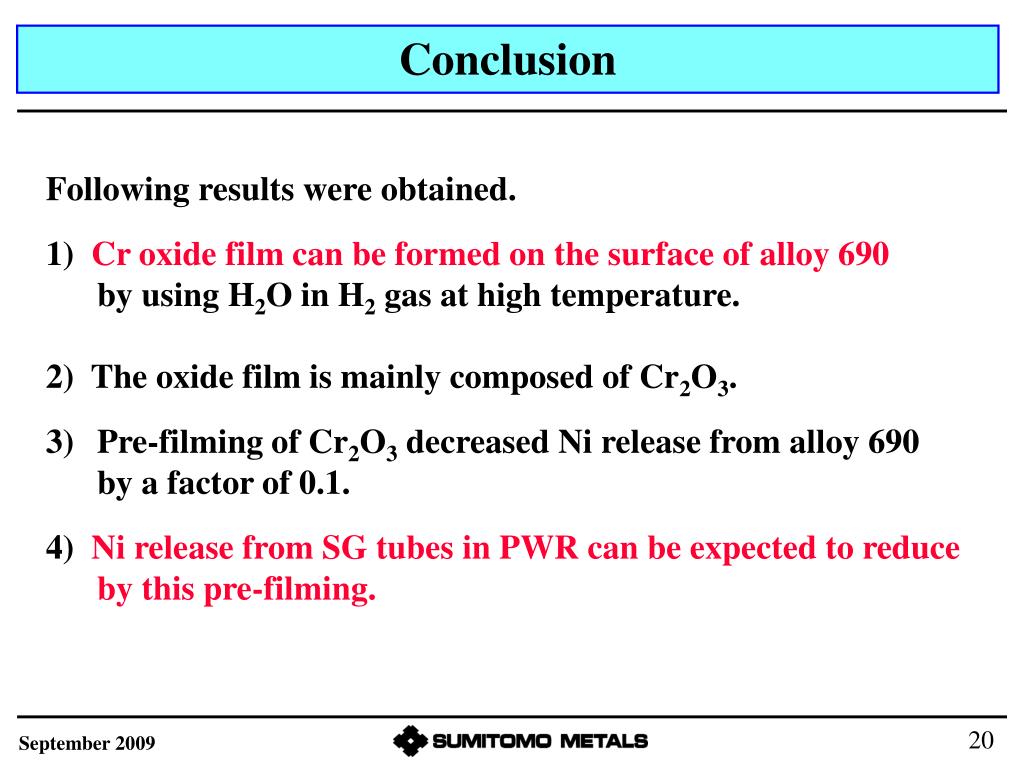 Conclusion

Following results were obtained.

1) Cr oxide film can be formed on the surface of alloy 690 by using $H_2O$ in $H_2$ gas at high temperature.

2) The oxide film is mainly composed of $Cr_2O_3$.

3) Pre-filming of $Cr_2O_3$ decreased Ni release from alloy 690 by a factor of 0.1.

4) Ni release from SG tubes in PWR can be expected to reduce by this pre-filming.

September 2009

SUMITOMO METALS

20